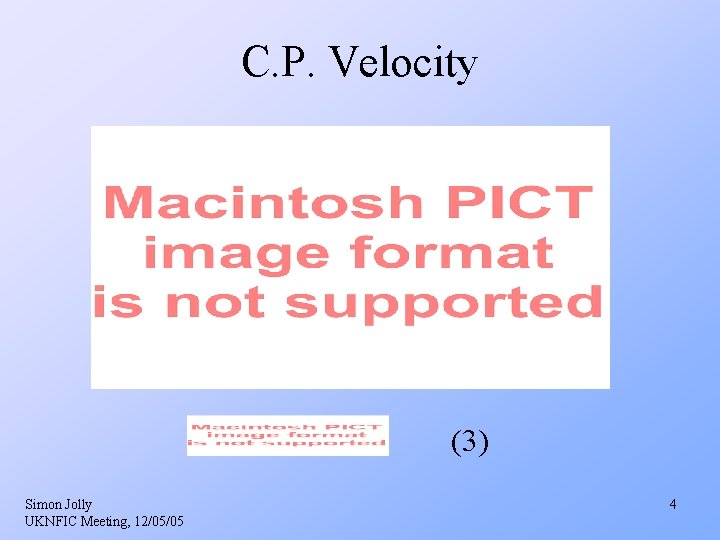 C.P. Velocity

Macintosh PICT image format is not supported

Macintosh PICT image format is not supported

(3)

Simon Jolly
UKNFIC Meeting, 12/05/05

4